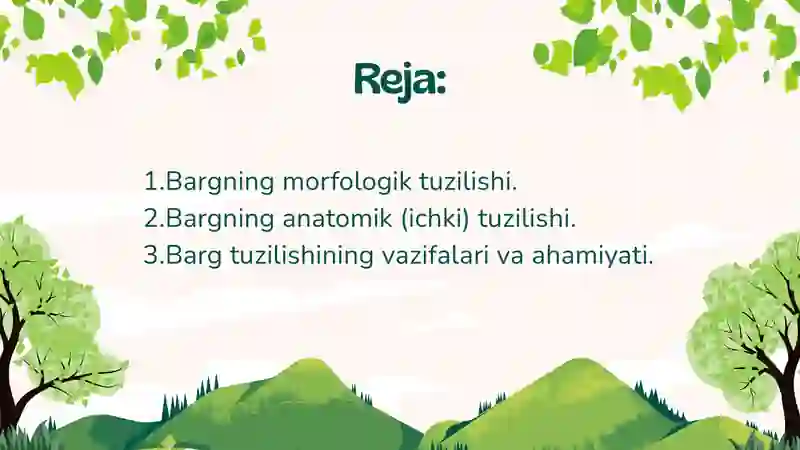 Reja:

1.Bargning morfologik tuzilishi.
2.Bargning anatomik (ichki) tuzilishi.
3.Barg tuzilishining vazifalari va ahamiyati.